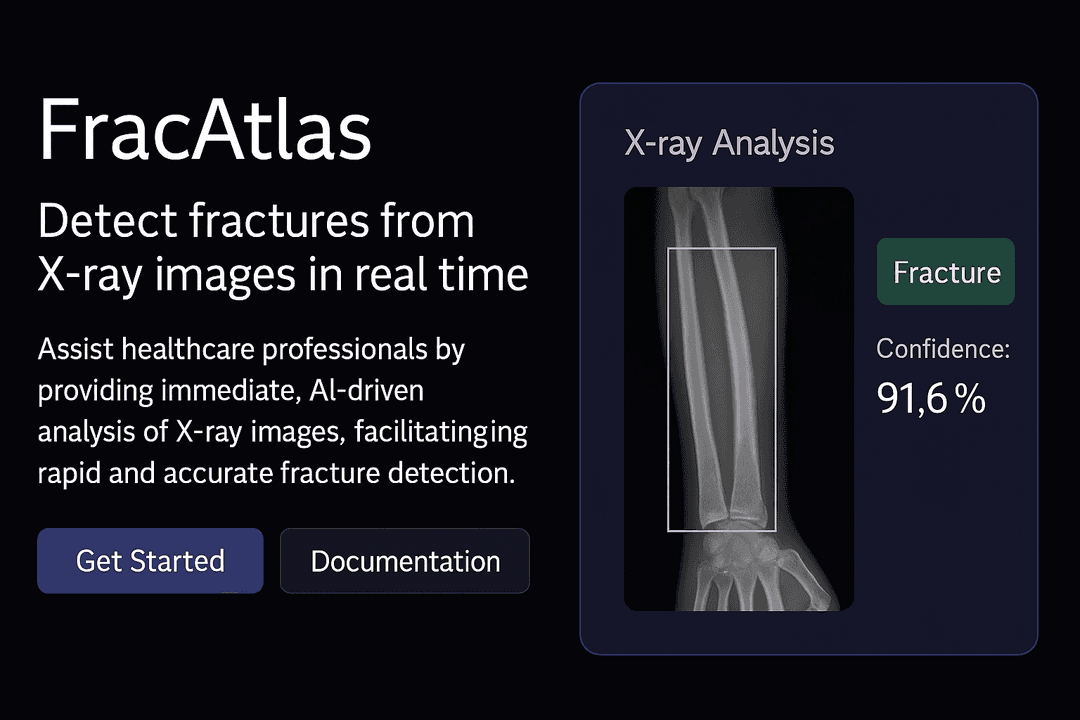 FracAtlas

Detect fractures from X-ray images in real time

Assist healthcare professionals by providing immediate, AI-driven analysis of X-ray images, facilitatinging rapid and accurate fracture detection.

Get Started

Documentation

X-ray Analysis

Fracture

Confidence:

91,6 %